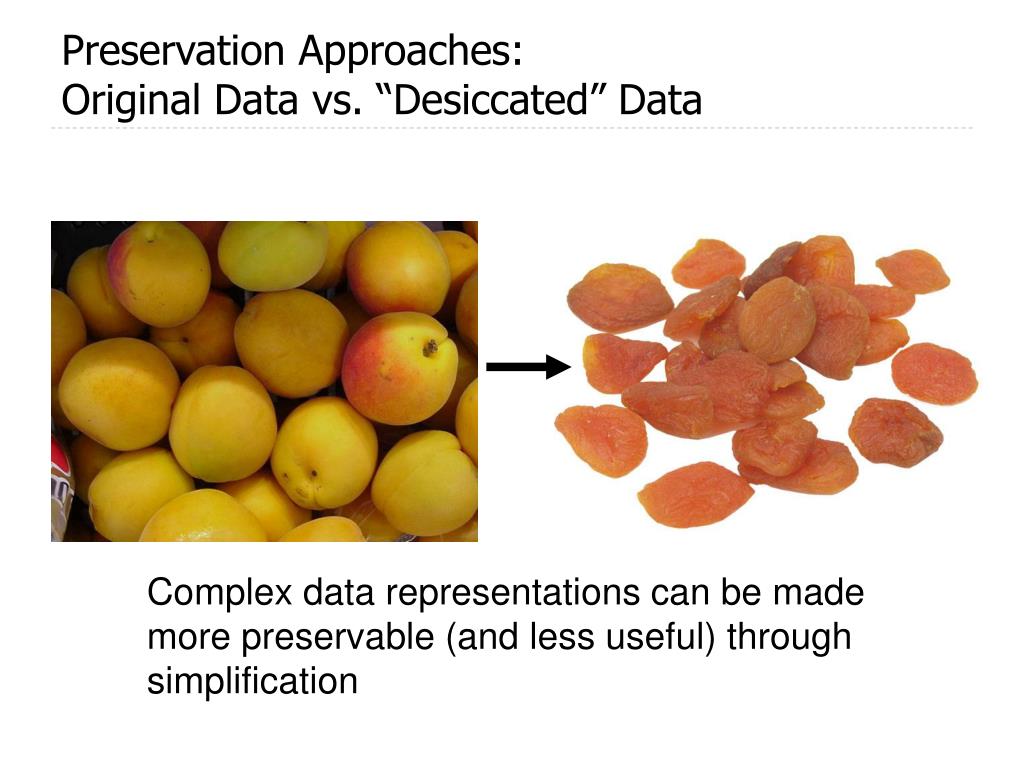 Preservation Approaches:
Original Data vs. “Desiccated” Data

Complex data representations can be made more preservable (and less useful) through simplification